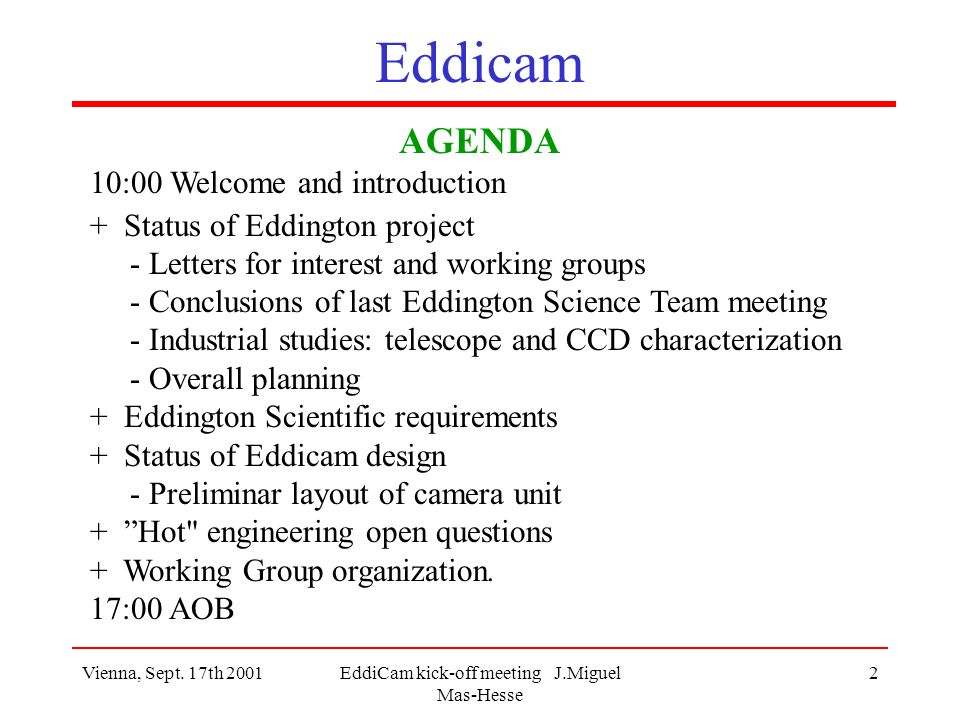 Eddicam

AGENDA

10:00 Welcome and introduction

+ Status of Eddington project
- Letters for interest and working groups
- Conclusions of last Eddington Science Team meeting
- Industrial studies: telescope and CCD characterization
- Overall planning
+ Eddington Scientific requirements
+ Status of Eddicam design
- Preliminar layout of camera unit
+ ”Hot" engineering open questions
+ Working Group organization.
17:00 AOB

Vienna, Sept. 17th 2001

EddiCam kick-off meeting J.Miguel Mas-Hesse

2